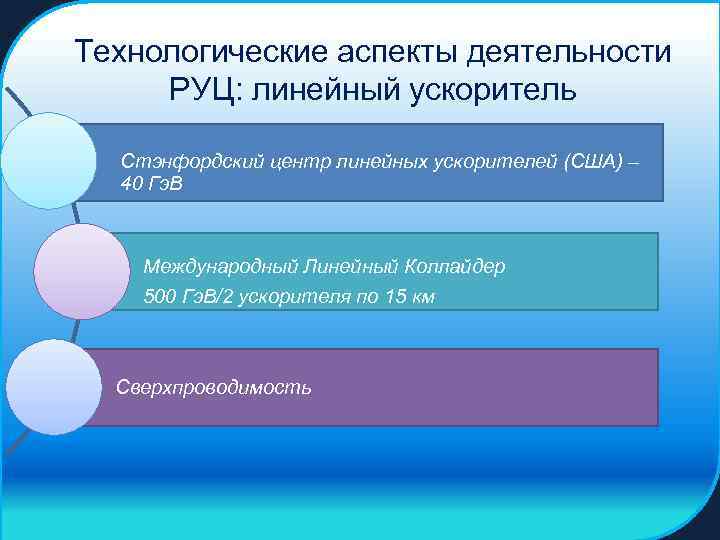 Технологические аспекты деятельности РУЦ: линейный ускоритель

Стэнфордский центр линейных ускорителей (США) – 40 ГэВ

Международный Линейный Коллайдер

500 ГэВ/2 ускорителя по 15 км

Сверхпроводимость